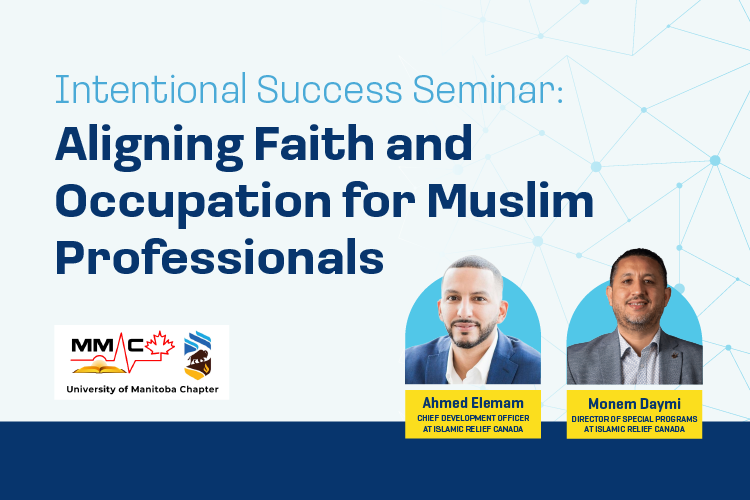 Intentional Success Seminar:
Aligning Faith and Occupation for Muslim Professionals

MMAC
University of Manitoba Chapter

Ahmed Elemam
CHIEF DEVELOPMENT OFFICER AT ISLAMIC RELIEF CANADA

Monem Daymi
DIRECTOR OF SPECIAL PROGRAMS AT ISLAMIC RELIEF CANADA